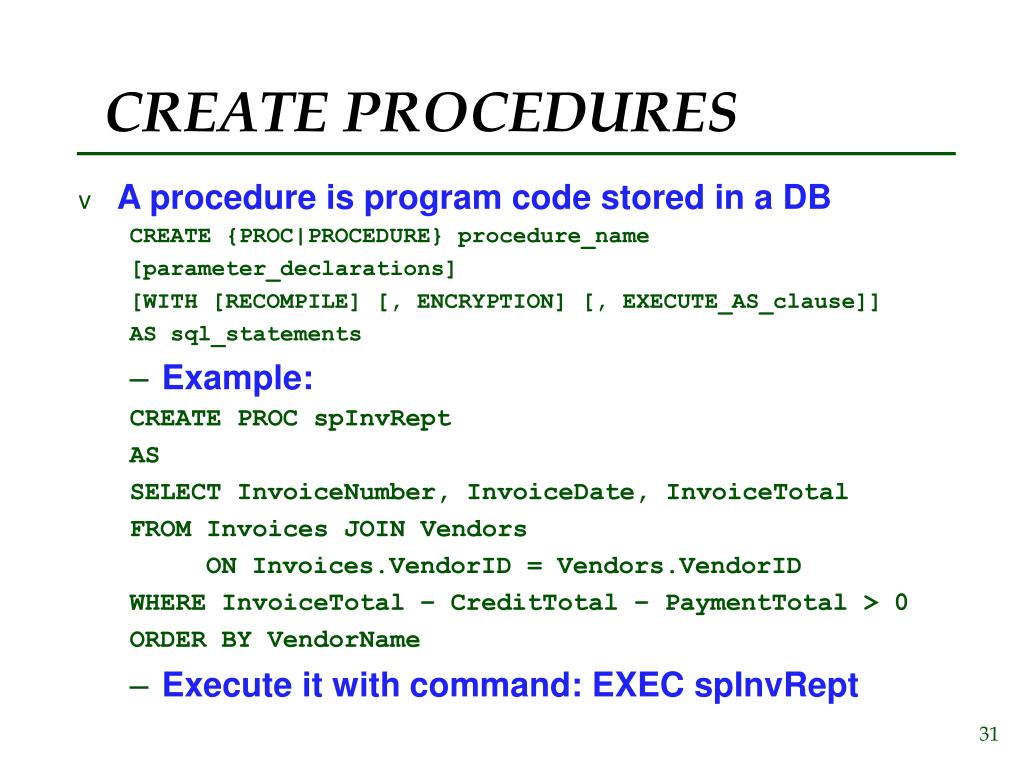 CREATE PROCEDURES

v A procedure is program code stored in a DB

CREATE {PROC|PROCEDURE} procedure_name
[parameter_declarations]
[WITH [RECOMPILE] [, ENCRYPTION] [, EXECUTE_AS_clause]]
AS sql_statements

– Example:

CREATE PROC spInvRept
AS
SELECT InvoiceNumber, InvoiceDate, InvoiceTotal
FROM Invoices JOIN Vendors
ON Invoices.VendorID = Vendors.VendorID
WHERE InvoiceTotal – CreditTotal – PaymentTotal > 0
ORDER BY VendorName

– Execute it with command: EXEC spInvRept

31